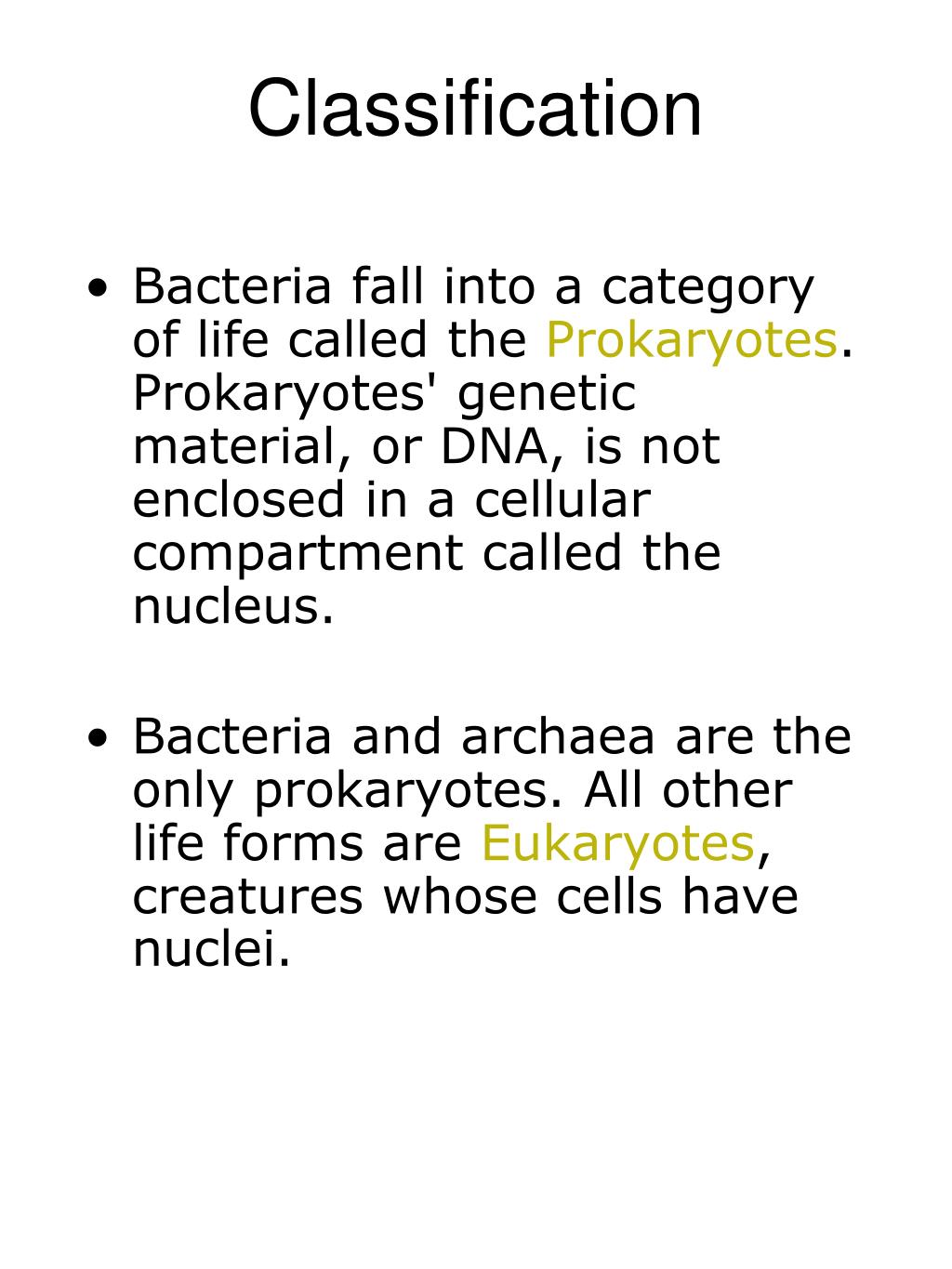 Classification

• Bacteria fall into a category of life called the Prokaryotes. Prokaryotes' genetic material, or DNA, is not enclosed in a cellular compartment called the nucleus.

• Bacteria and archaea are the only prokaryotes. All other life forms are Eukaryotes, creatures whose cells have nuclei.